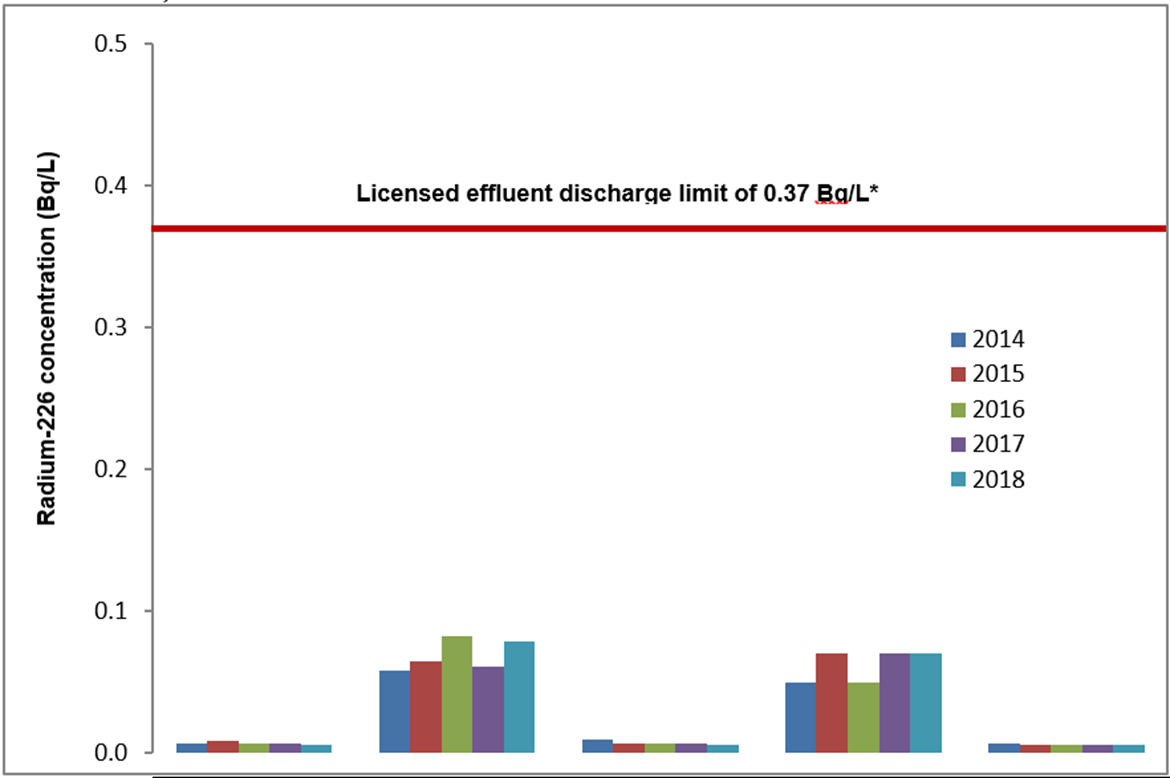 Radium-226 concentration (Bq/L)

0.5
0.4
0.3
0.2
0.1
0.0

Licensed effluent discharge limit of 0.37 Bq/L*

2014
2015
2016
2017
2018